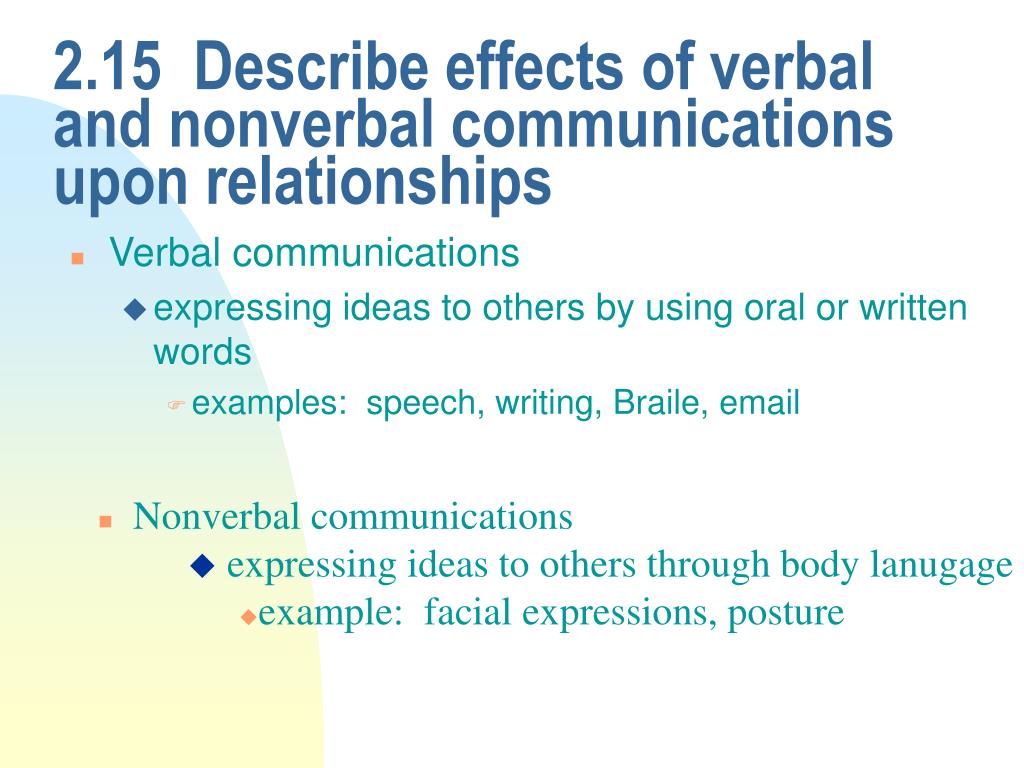 2.15 Describe effects of verbal and nonverbal communications upon relationships

Verbal communications

expressing ideas to others by using oral or written words

examples: speech, writing, Braile, email

Nonverbal communications

expressing ideas to others through body lanugage

example: facial expressions, posture